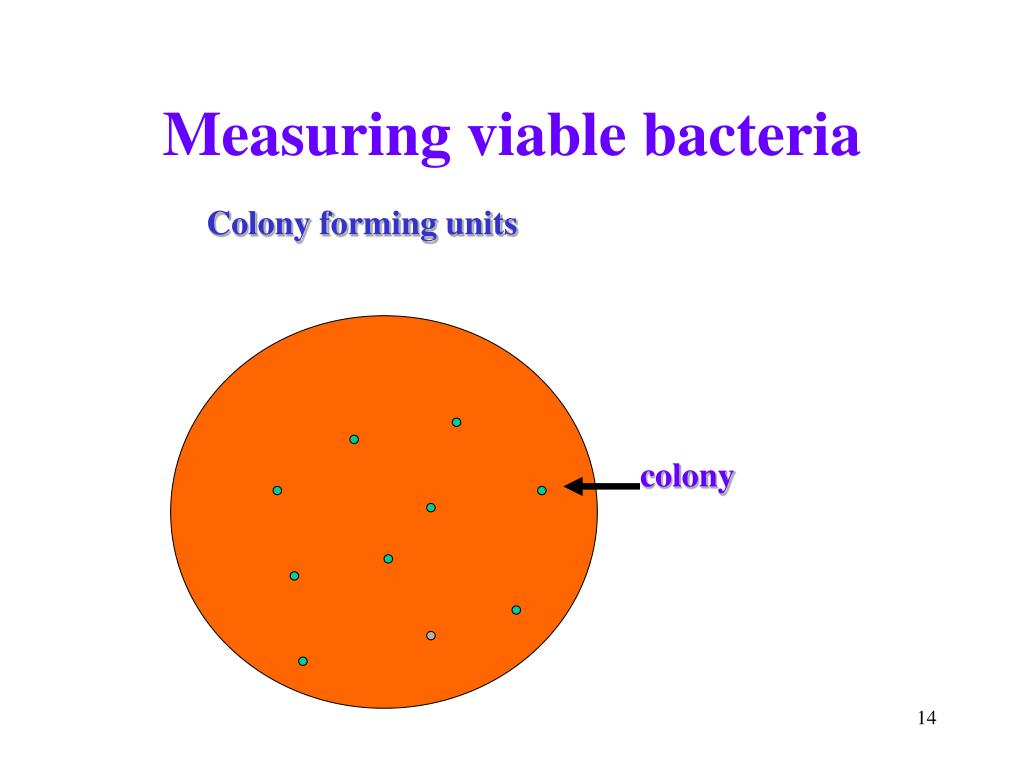 Measuring viable bacteria

Colony forming units

colony

14